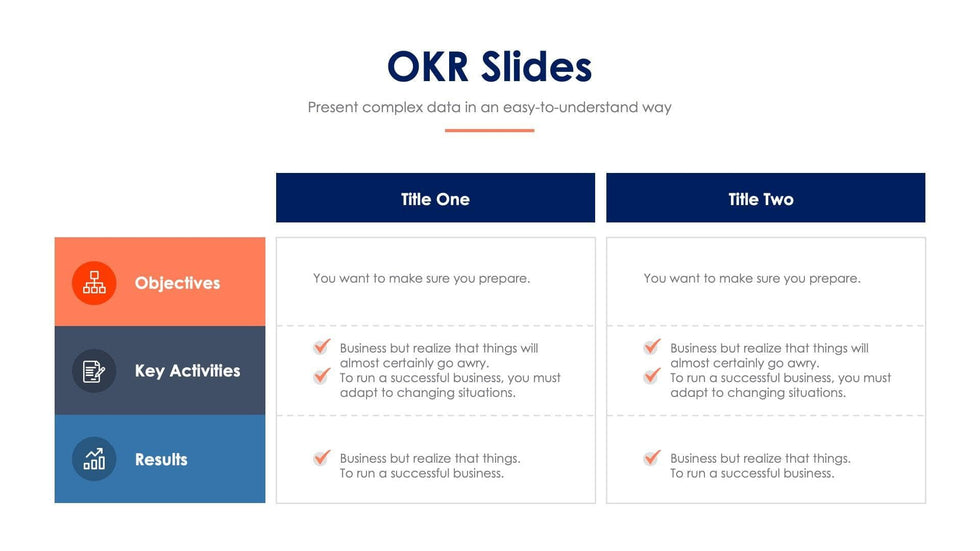 OKR Slides

Present complex data in an easy-to-understand way

|  | Title One | Title Two |
|---|---|---|
| Objectives | You want to make sure you prepare. | You want to make sure you prepare. |
| Key Activities | Business but realize that things will almost certainly go awry. To run a successful business, you must adapt to changing situations. | Business but realize that things will almost certainly go awry. To run a successful business, you must adapt to changing situations. |
| Results | Business but realize that things. To run a successful business. | Business but realize that things. To run a successful business. |